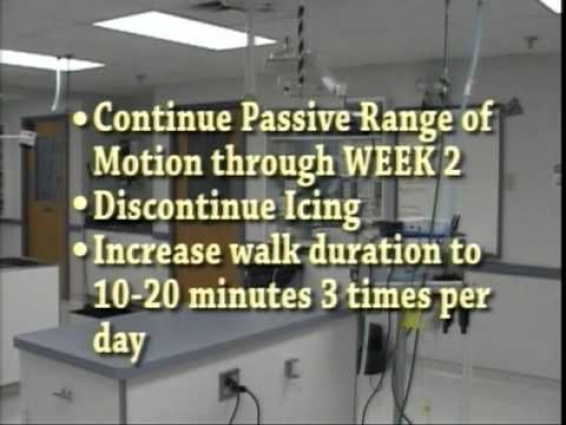 • Continue Passive Range of Motion through WEEK 2
• Discontinue Icing
• Increase walk duration to 10-20 minutes 3 times per day